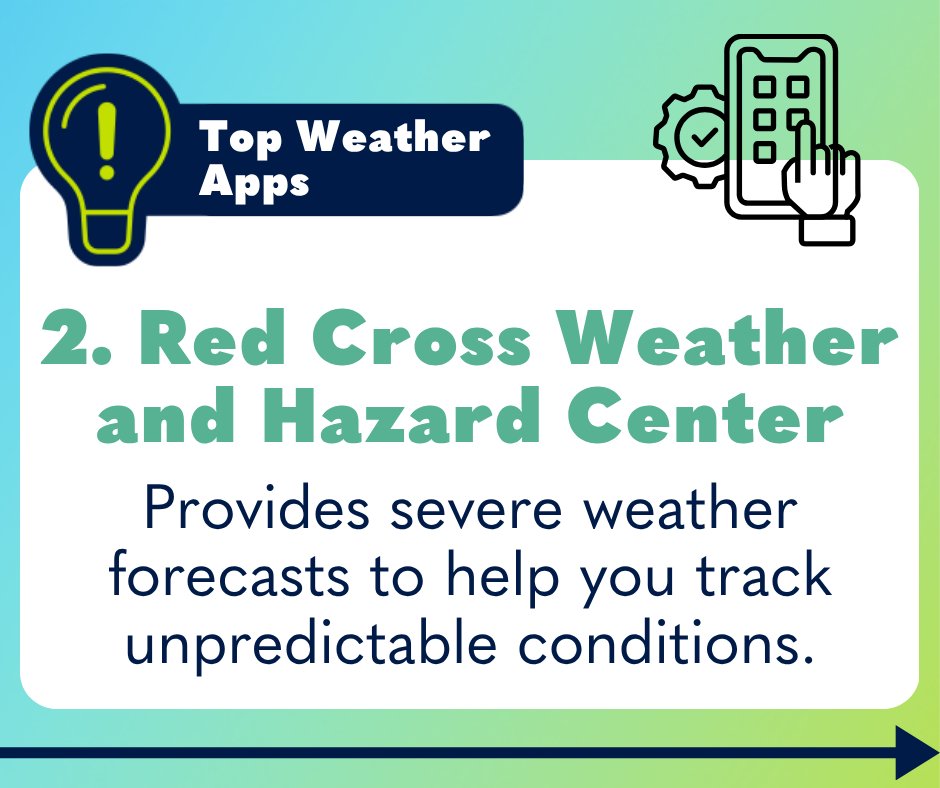 Top Weather Apps

2. Red Cross Weather and Hazard Center

Provides severe weather forecasts to help you track unpredictable conditions.